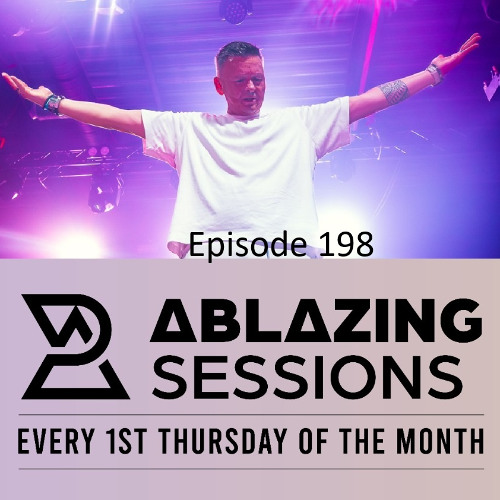 Episode 198

ABLAZING
SESSIONS

EVERY 1ST THURSDAY OF THE MONTH